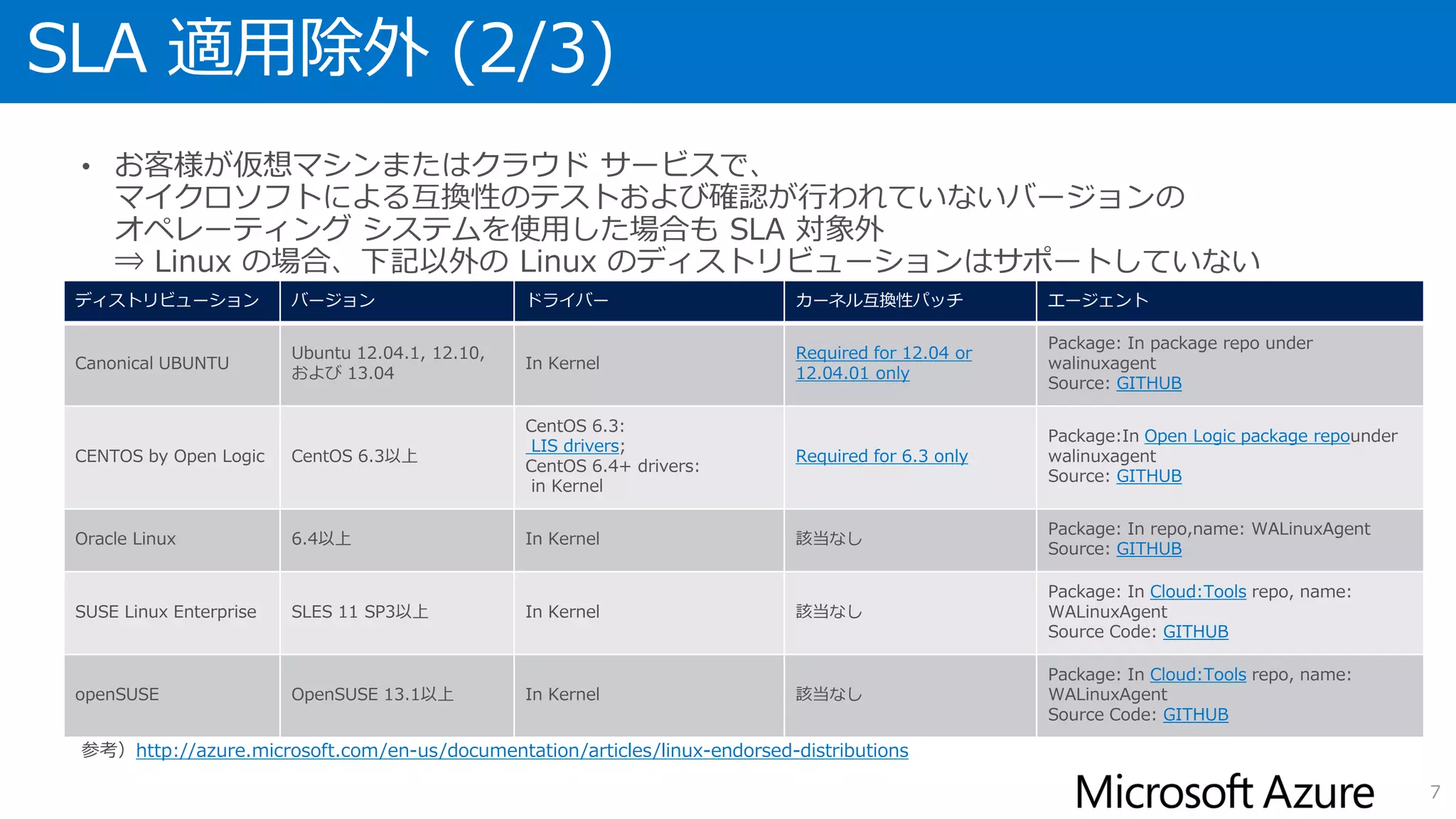 SLA 適用除外 (2/3)

• お客様が仮想マシンまたはクラウド サービスで、マイクロソフトによる互換性のテストおよび確認が行われていないバージョンのオペレーティング システムを使用した場合も SLA 対象外
⇒ Linux の場合、下記以外の Linux のディストリビューションはサポートしていない

| ディストリビューション | バージョン | ドライバー | カーネル互換性パッチ | エージェント |
|---|---|---|---|---|
| Canonical UBUNTU | Ubuntu 12.04.1, 12.10, および 13.04 | In Kernel | Required for 12.04 or 12.04.01 only | Package: In package repo under walinuxagent Source: GITHUB |
| CENTOS by Open Logic | CentOS 6.3以上 | CentOS 6.3: LIS drivers; CentOS 6.4+ drivers: in Kernel | Required for 6.3 only | Package:In Open Logic package repounder walinuxagent Source: GITHUB |
| Oracle Linux | 6.4以上 | In Kernel | 該当なし | Package: In repo,name: WALinuxAgent Source: GITHUB |
| SUSE Linux Enterprise | SLES 11 SP3以上 | In Kernel | 該当なし | Package: In Cloud:Tools repo, name: WALinuxAgent Source Code: GITHUB |
| openSUSE | OpenSUSE 13.1以上 | In Kernel | 該当なし | Package: In Cloud:Tools repo, name: WALinuxAgent Source Code: GITHUB |

参考）http://azure.microsoft.com/en-us/documentation/articles/linux-endorsed-distributions

Microsoft Azure 7